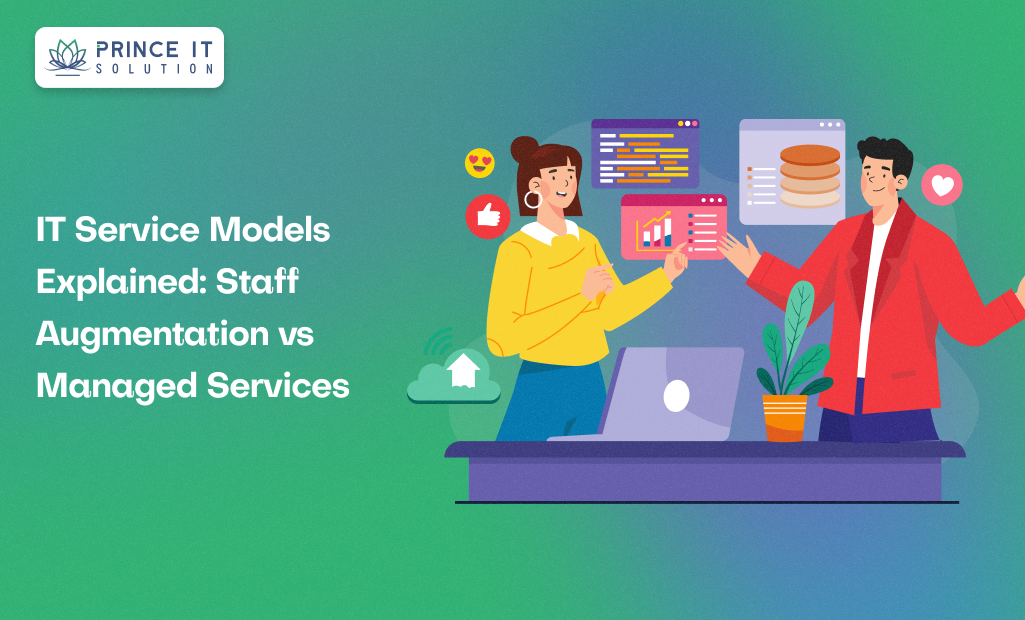 PRINCE IT
SOLUTION

IT Service Models Explained: Staff Augmentation vs Managed Services